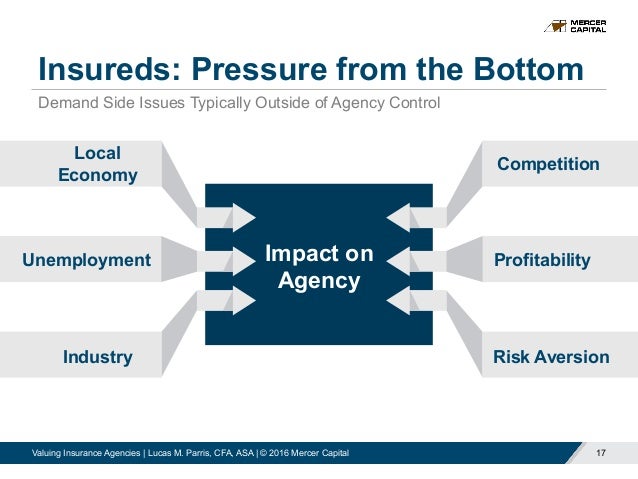 MERCER CAPITAL

Insureds: Pressure from the Bottom

Demand Side Issues Typically Outside of Agency Control

Local Economy

Unemployment

Industry

Impact on Agency

Competition

Profitability

Risk Aversion

Valuing Insurance Agencies | Lucas M. Parris, CFA, ASA | © 2016 Mercer Capital

17